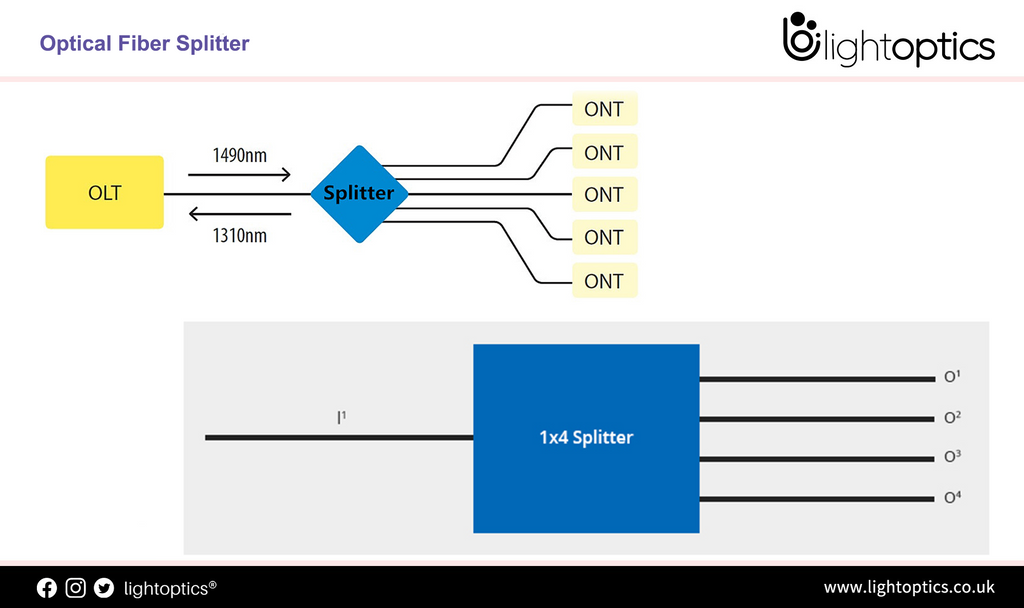 Optical Fiber Splitter

lightoptics

OLT

1490nm

1310nm

Splitter

ONT

ONT

ONT

ONT

ONT

$I^1$

1x4 Splitter

$O^1$

$O^2$

$O^3$

$O^4$

lightoptics®

www.lightoptics.co.uk